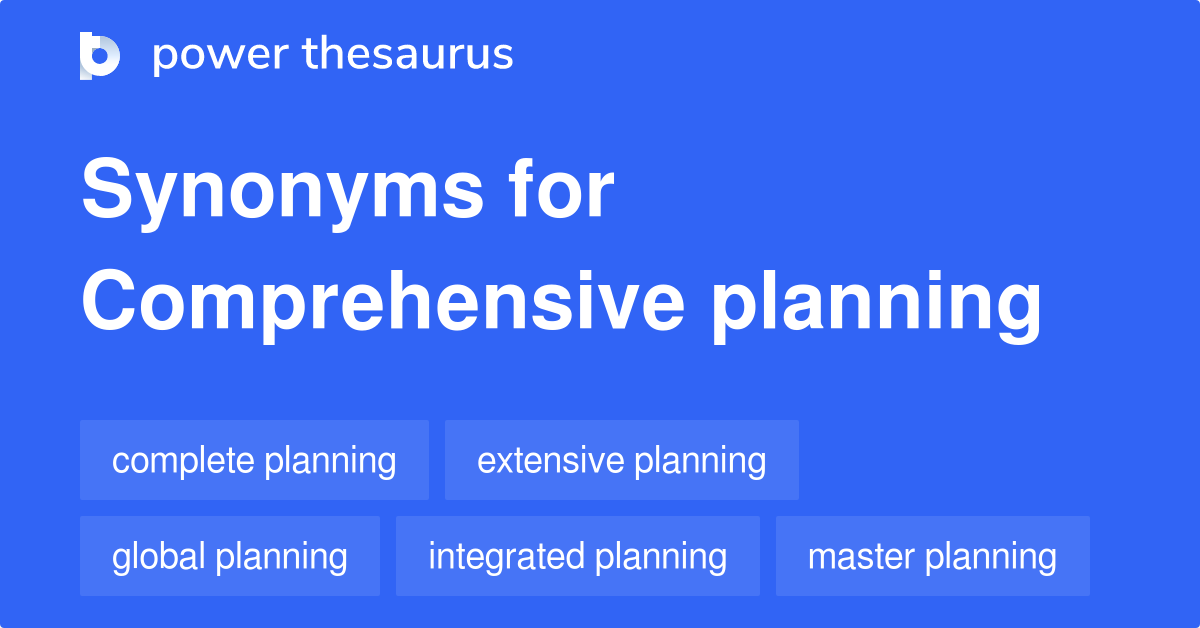 power thesaurus

Synonyms for Comprehensive planning

complete planning
extensive planning
global planning
integrated planning
master planning